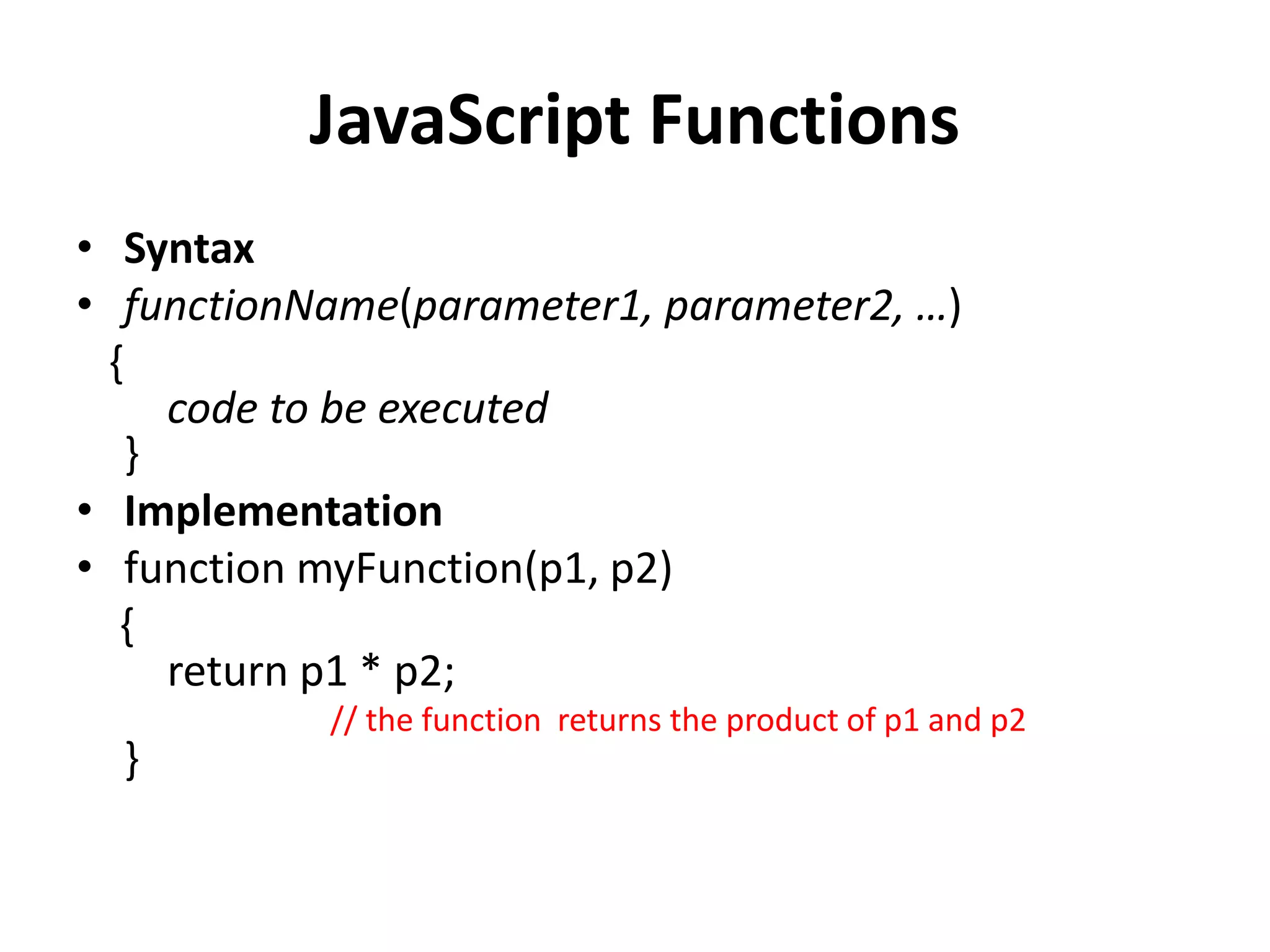 JavaScript Functions

• Syntax
• functionName(parameter1, parameter2, ...)
{
code to be executed
}
• Implementation
• function myFunction(p1, p2)
{
return p1 * p2;
// the function returns the product of p1 and p2
}